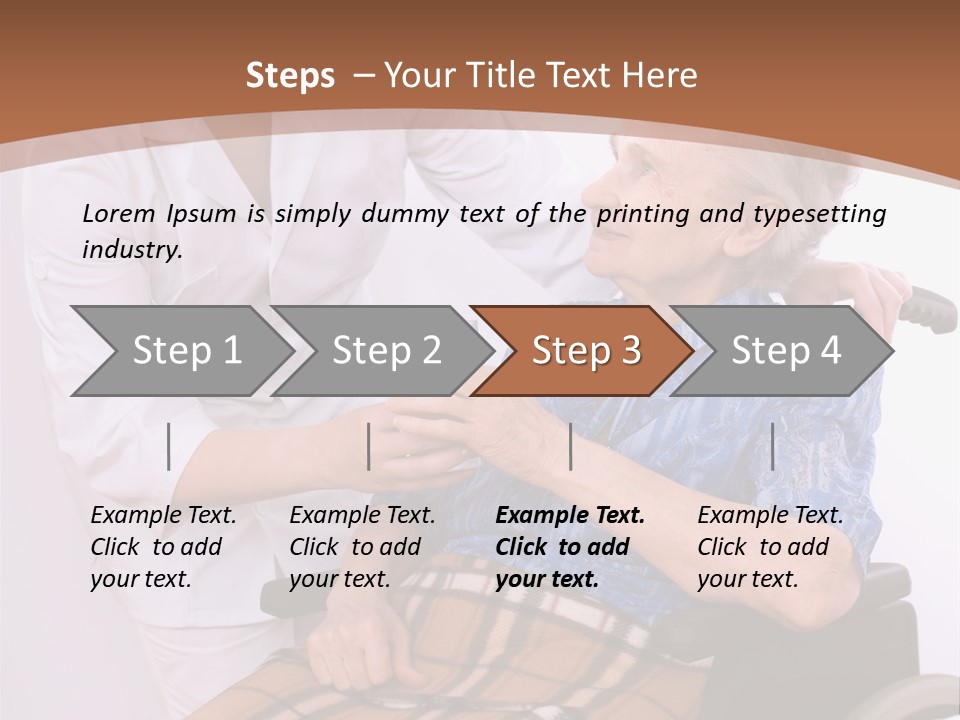 Steps – Your Title Text Here

Lorem Ipsum is simply dummy text of the printing and typesetting industry.

Step 1

Step 2

Step 3

Step 4

Example Text. Click to add your text.

Example Text. Click to add your text.

Example Text. Click to add your text.

Example Text. Click to add your text.